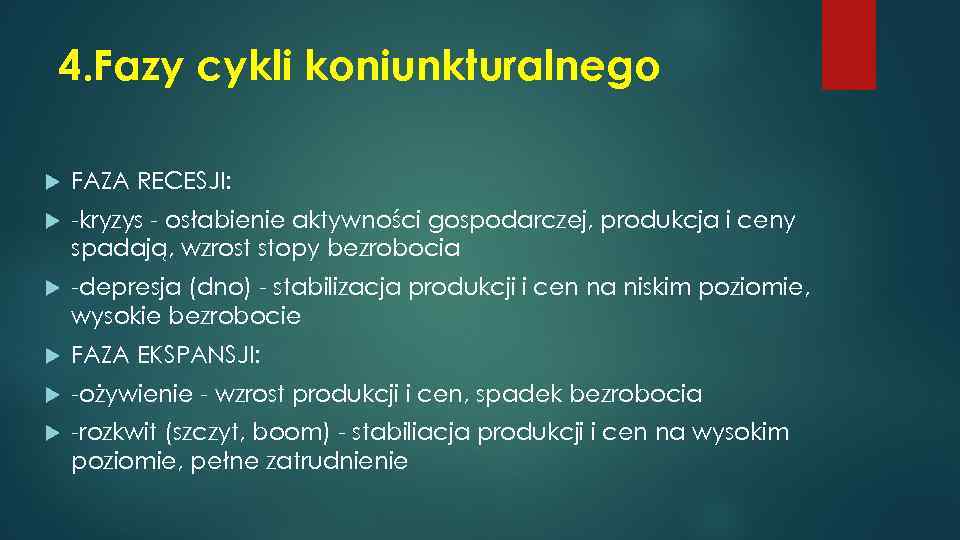 4.Fazy cykli koniunkturalnego

FAZA RECESJI:

-kryzys - osłabienie aktywności gospodarczej, produkcja i ceny spadają, wzrost stopy bezrobocia

-depresja (dno) - stabilizacja produkcji i cen na niskim poziomie, wysokie bezrobocie

FAZA EKSPANSJI:

-ożywienie - wzrost produkcji i cen, spadek bezrobocia

-rozkwit (szczyt, boom) - stabiliacja produkcji i cen na wysokim poziomie, pełne zatrudnienie